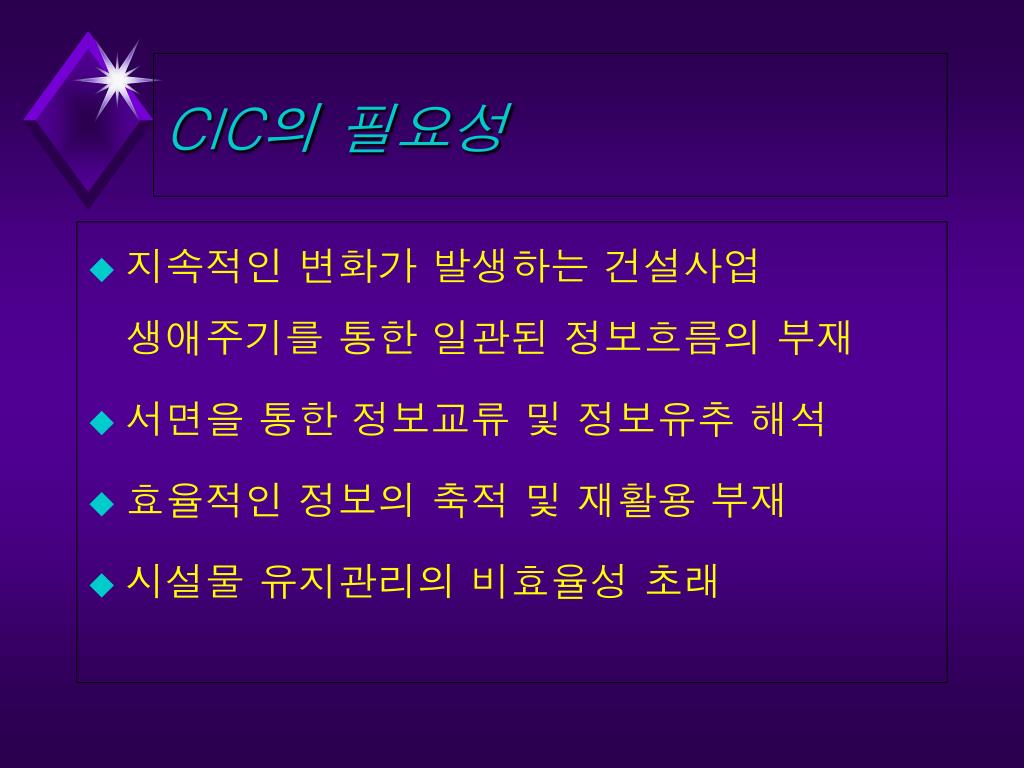 CIC의 필요성

◆ 지속적인 변화가 발생하는 건설사업 생애주기를 통한 일관된 정보흐름의 부재

◆ 서면을 통한 정보교류 및 정보유추 해석

◆ 효율적인 정보의 축적 및 재활용 부재

◆ 시설물 유지관리의 비효율성 초래